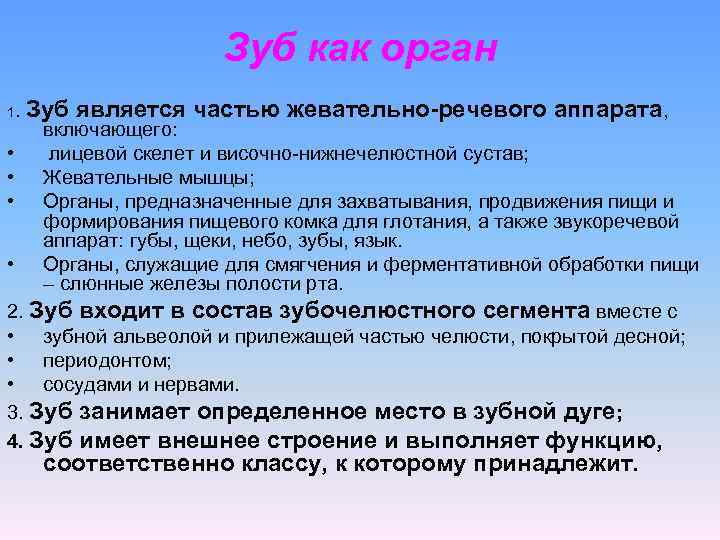 Зуб как орган

1. Зуб является частью жевательно-речевого аппарата, включающего:
• лицевой скелет и височно-нижнечелюстной сустав;
• Жевательные мышцы;
• Органы, предназначенные для захватывания, продвижения пищи и формирования пищевого комка для глотания, а также звукоречевой аппарат: губы, щеки, небо, зубы, язык.
• Органы, служащие для смягчения и ферментативной обработки пищи – слюнные железы полости рта.
2. Зуб входит в состав зубочелюстного сегмента вместе с
• зубной альвеолой и прилежащей частью челюсти, покрытой десной;
• периодонтом;
• сосудами и нервами.
3. Зуб занимает определенное место в зубной дуге;
4. Зуб имеет внешнее строение и выполняет функцию, соответственно классу, к которому принадлежит.